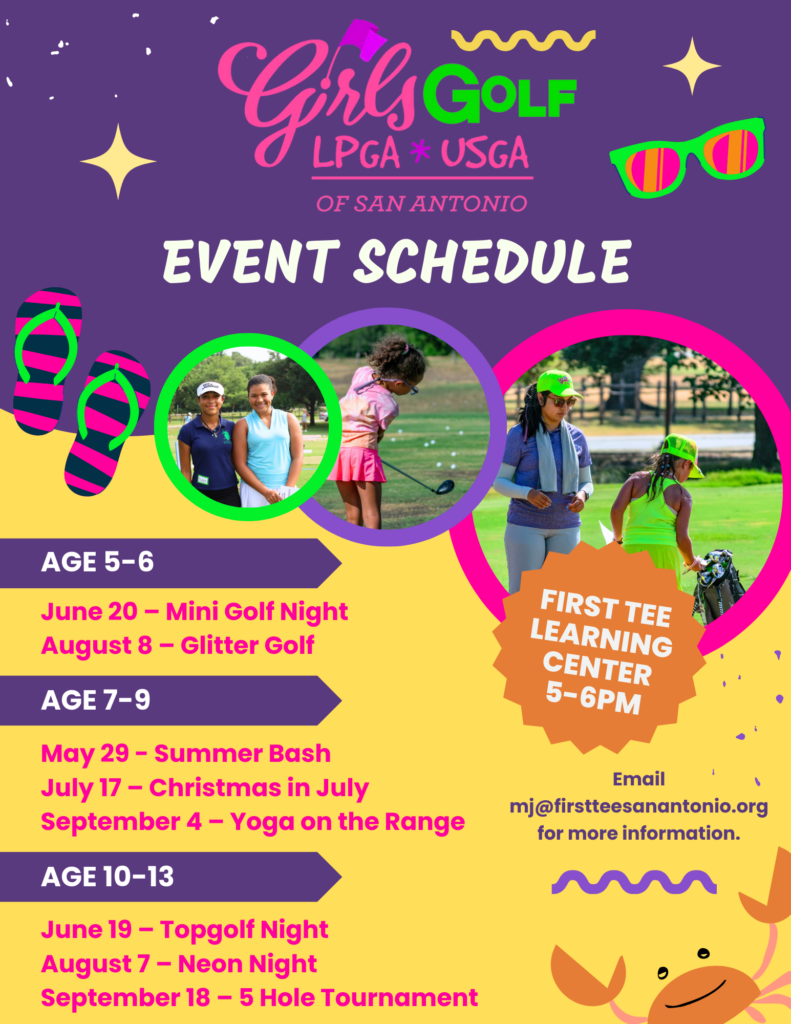 Girls GOLF
LPGA * USGA
OF SAN ANTONIO

EVENT SCHEDULE

AGE 5-6

June 20 – Mini Golf Night
August 8 – Glitter Golf

AGE 7-9

May 29 - Summer Bash
July 17 – Christmas in July
September 4 – Yoga on the Range

AGE 10-13

June 19 – Topgolf Night
August 7 – Neon Night
September 18 – 5 Hole Tournament

FIRST TEE LEARNING CENTER 5-6PM

Email mj@firstteesanantonio.org for more information.